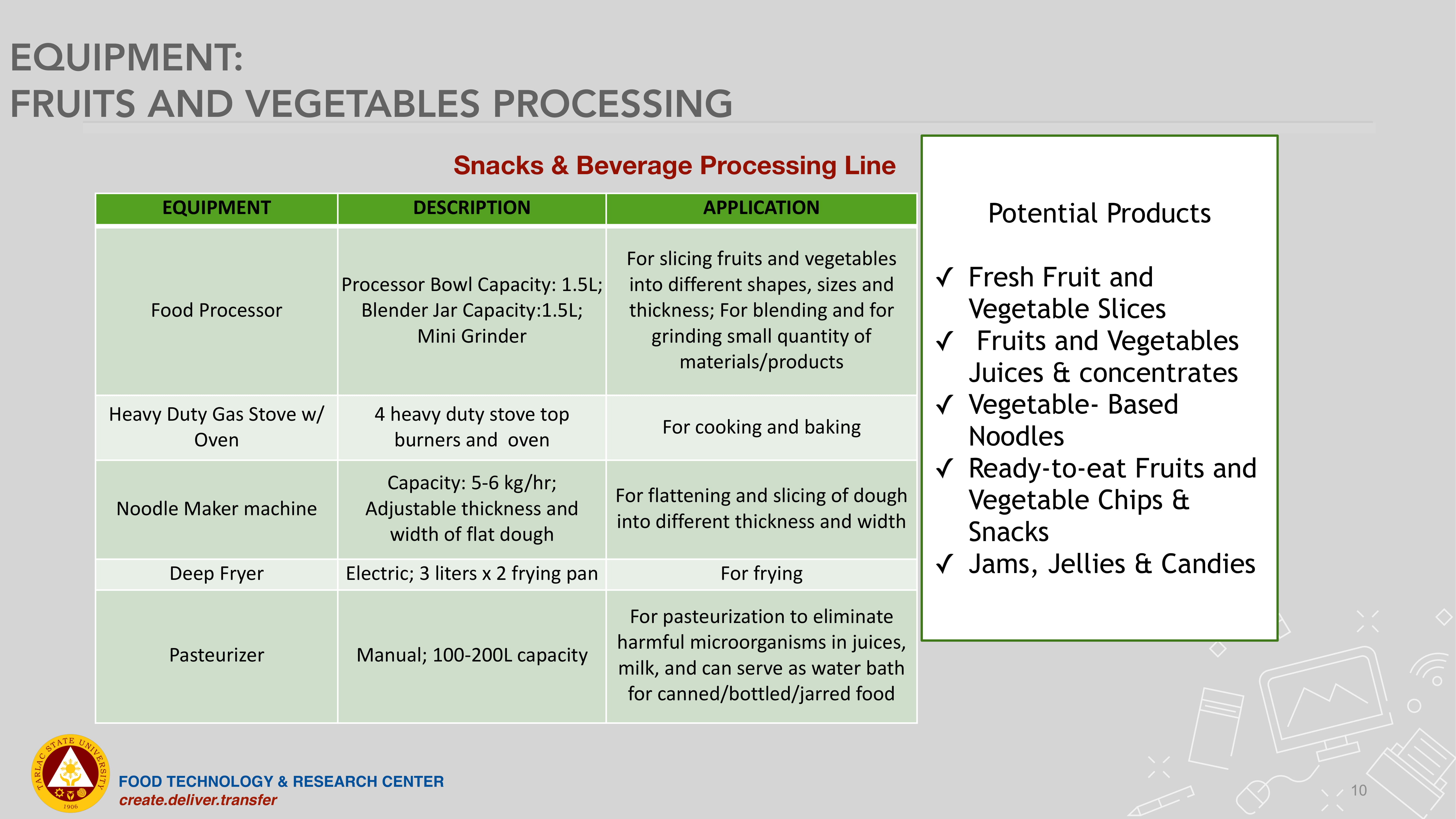 EQUIPMENT:
FRUITS AND VEGETABLES PROCESSING

Snacks & Beverage Processing Line

| EQUIPMENT | DESCRIPTION | APPLICATION |
|---|---|---|
| Food Processor | Processor Bowl Capacity: 1.5L; Blender Jar Capacity:1.5L; Mini Grinder | For slicing fruits and vegetables into different shapes, sizes and thickness; For blending and for grinding small quantity of materials/products |
| Heavy Duty Gas Stove w/ Oven | 4 heavy duty stove top burners and oven | For cooking and baking |
| Noodle Maker machine | Capacity: 5-6 kg/hr; Adjustable thickness and width of flat dough | For flattening and slicing of dough into different thickness and width |
| Deep Fryer | Electric; 3 liters x 2 frying pan | For frying |
| Pasteurizer | Manual; 100-200L capacity | For pasteurization to eliminate harmful microorganisms in juices, milk, and can serve as water bath for canned/bottled/jarred food |

Potential Products

✓ Fresh Fruit and Vegetable Slices
✓ Fruits and Vegetables Juices & concentrates
✓ Vegetable- Based Noodles
✓ Ready-to-eat Fruits and Vegetable Chips & Snacks
✓ Jams, Jellies & Candies

TARLAC STATE UNIVERSITY 1906

FOOD TECHNOLOGY & RESEARCH CENTER
create.deliver.transfer

10